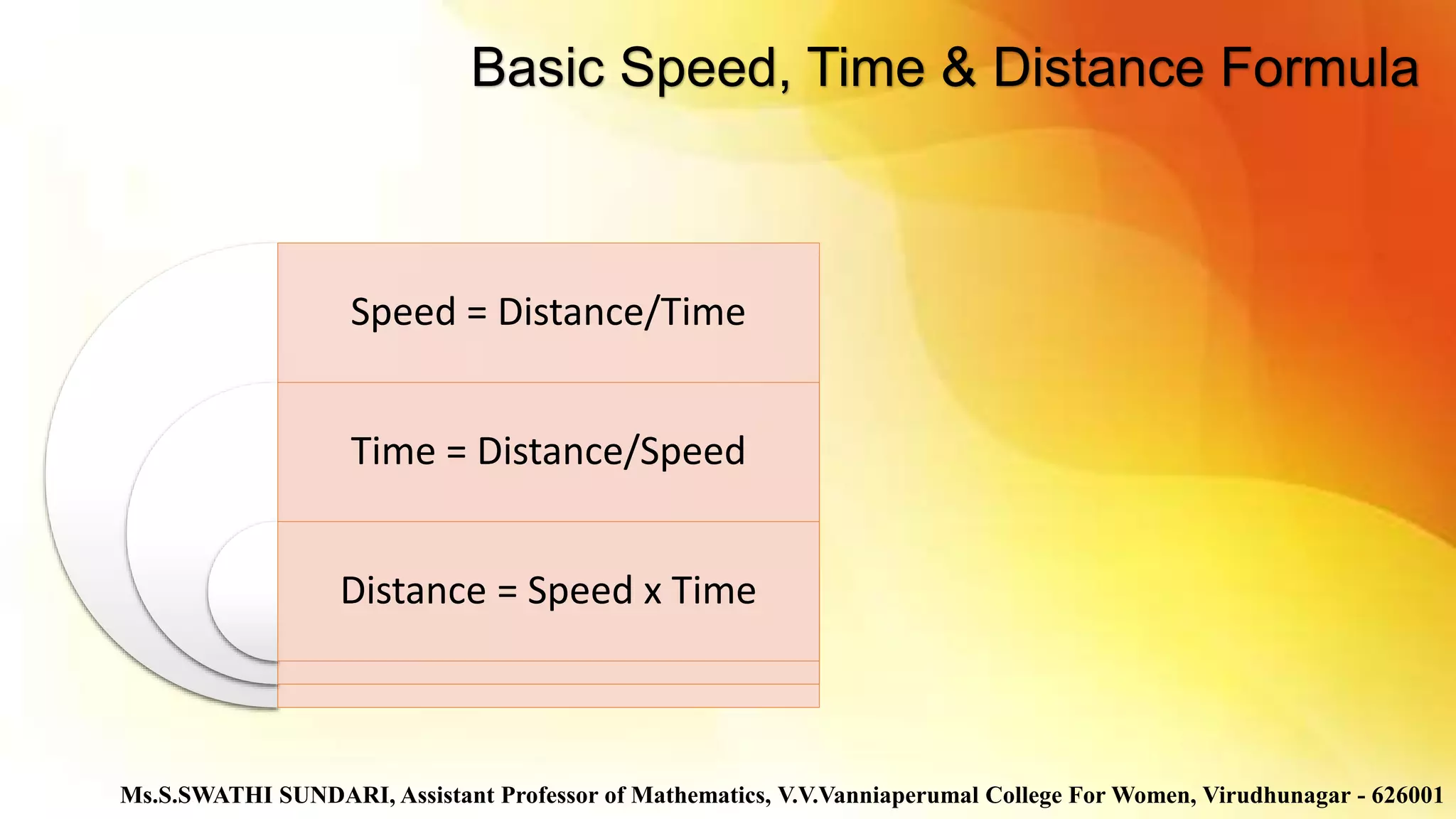 Basic Speed, Time & Distance Formula

Speed = Distance/Time

Time = Distance/Speed

Distance = Speed x Time

Ms.S.SWATHI SUNDARI, Assistant Professor of Mathematics, V.V.Vanniaperumal College For Women, Virudhunagar - 626001